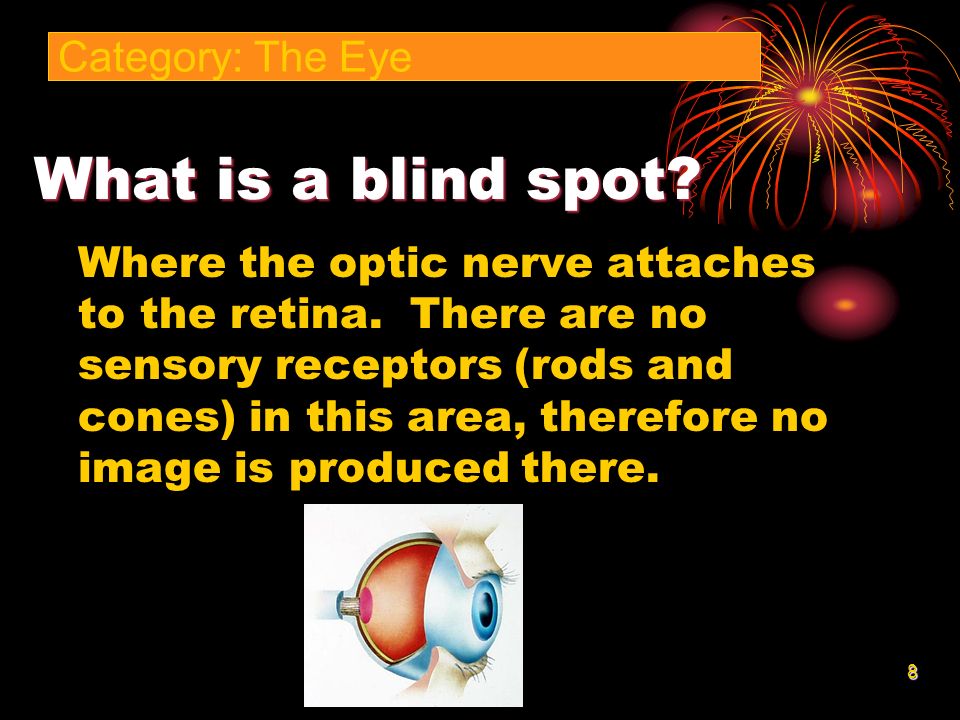 Category: The Eye

What is a blind spot?

Where the optic nerve attaches to the retina.  There are no sensory receptors (rods and cones) in this area, therefore no image is produced there.

8